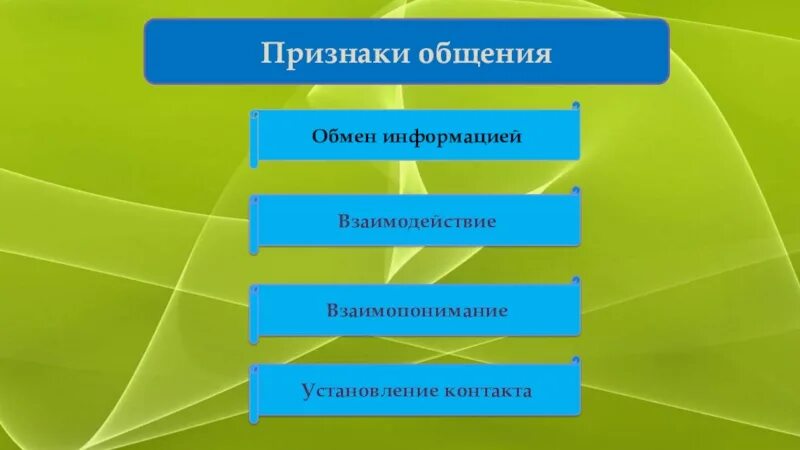 Признаки общения

Обмен информацией

Взаимодействие

Взаимопонимание

Установление контакта